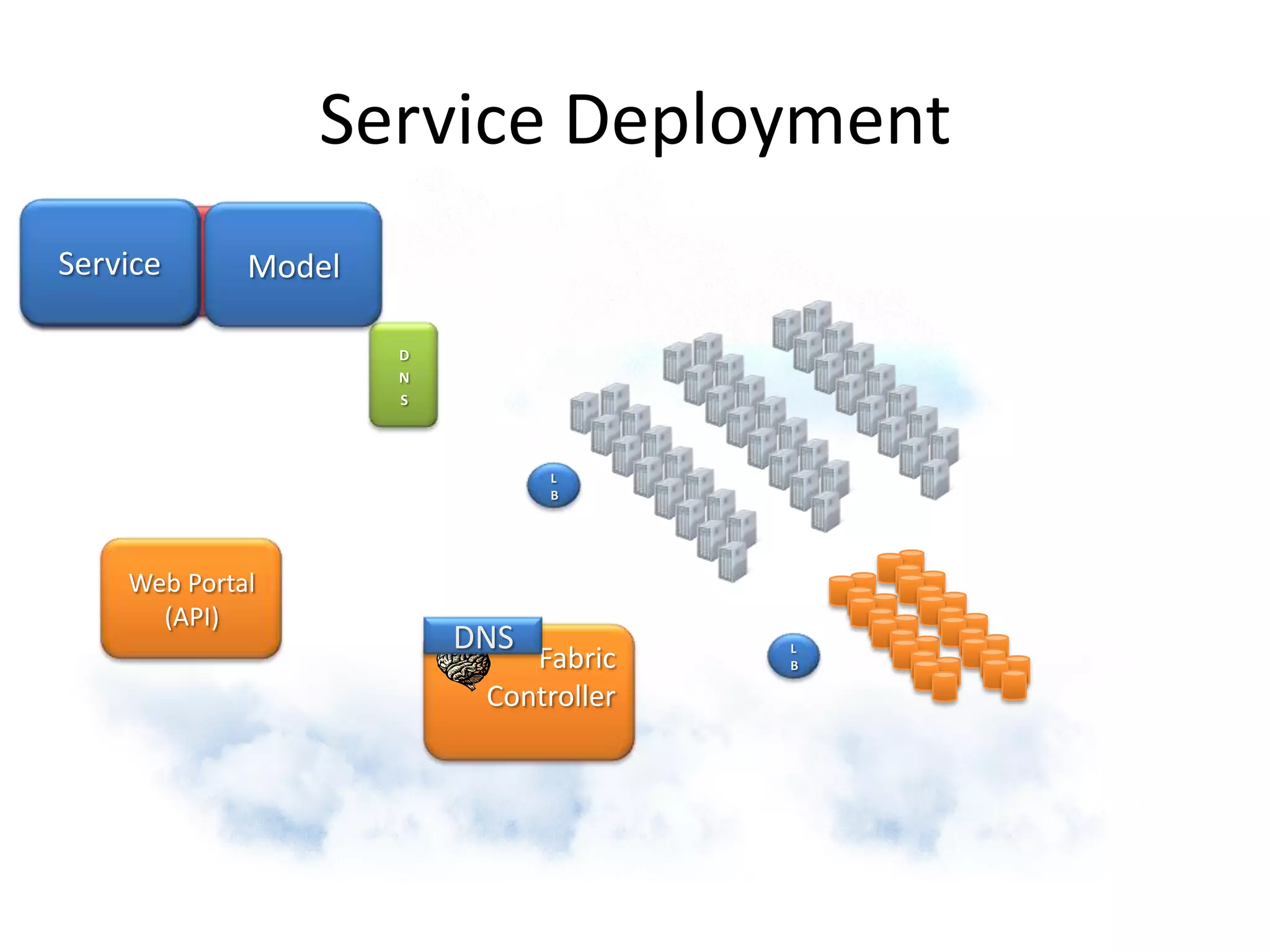 Service Deployment

Service

Model

D
N
S

L
B

Web Portal
(API)

DNS

Fabric
Controller

L
B